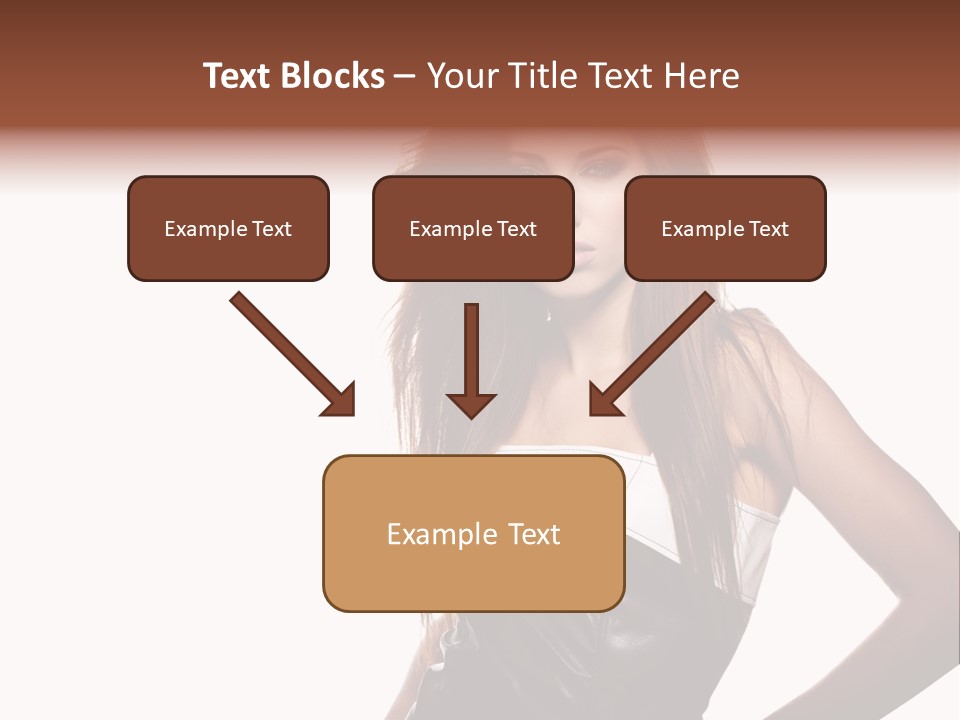 Text Blocks – Your Title Text Here

Example Text

Example Text

Example Text

Example Text